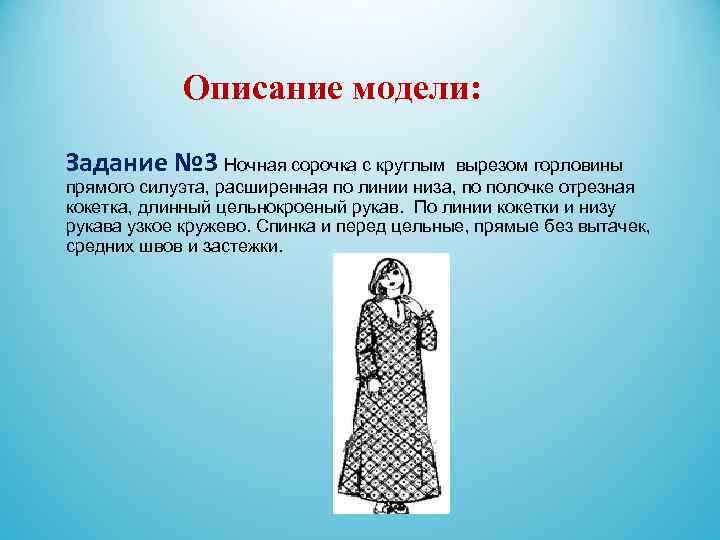 Описание модели:

Задание №3 Ночная сорочка с круглым вырезом горловины прямого силуэта, расширенная по линии низа, по полочке отрезная кокетка, длинный цельнокроеный рукав. По линии кокетки и низу рукава узкое кружево. Спинка и перед цельные, прямые без вытачек, средних швов и застежки.